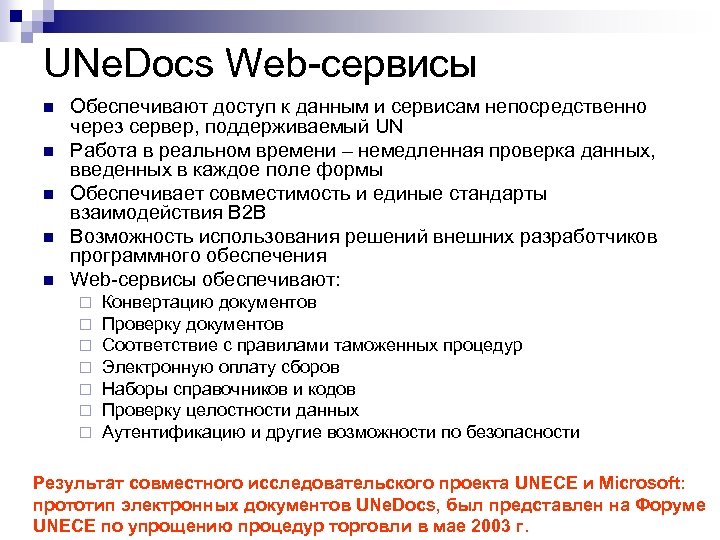 UNeDocs Web-сервисы

Обеспечивают доступ к данным и сервисам непосредственно через сервер, поддерживаемый UN

Работа в реальном времени – немедленная проверка данных, введенных в каждое поле формы

Обеспечивает совместимость и единые стандарты взаимодействия B2B

Возможность использования решений внешних разработчиков программного обеспечения

Web-сервисы обеспечивают:

Конвертацию документов

Проверку документов

Соответствие с правилами таможенных процедур

Электронную оплату сборов

Наборы справочников и кодов

Проверку целостности данных

Аутентификацию и другие возможности по безопасности

Результат совместного исследовательского проекта UNECE и Microsoft: прототип электронных документов UNeDocs, был представлен на Форуме UNECE по упрощению процедур торговли в мае 2003 г.